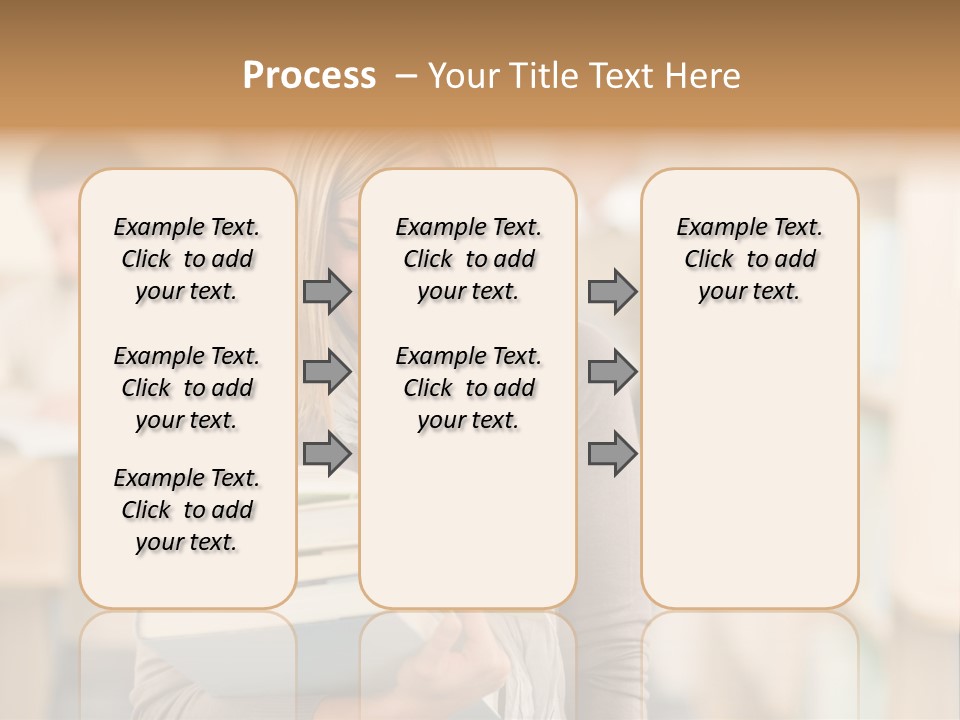 Process – Your Title Text Here

Example Text. Click to add your text.

Example Text. Click to add your text.

Example Text. Click to add your text.

Example Text. Click to add your text.

Example Text. Click to add your text.

Example Text. Click to add your text.